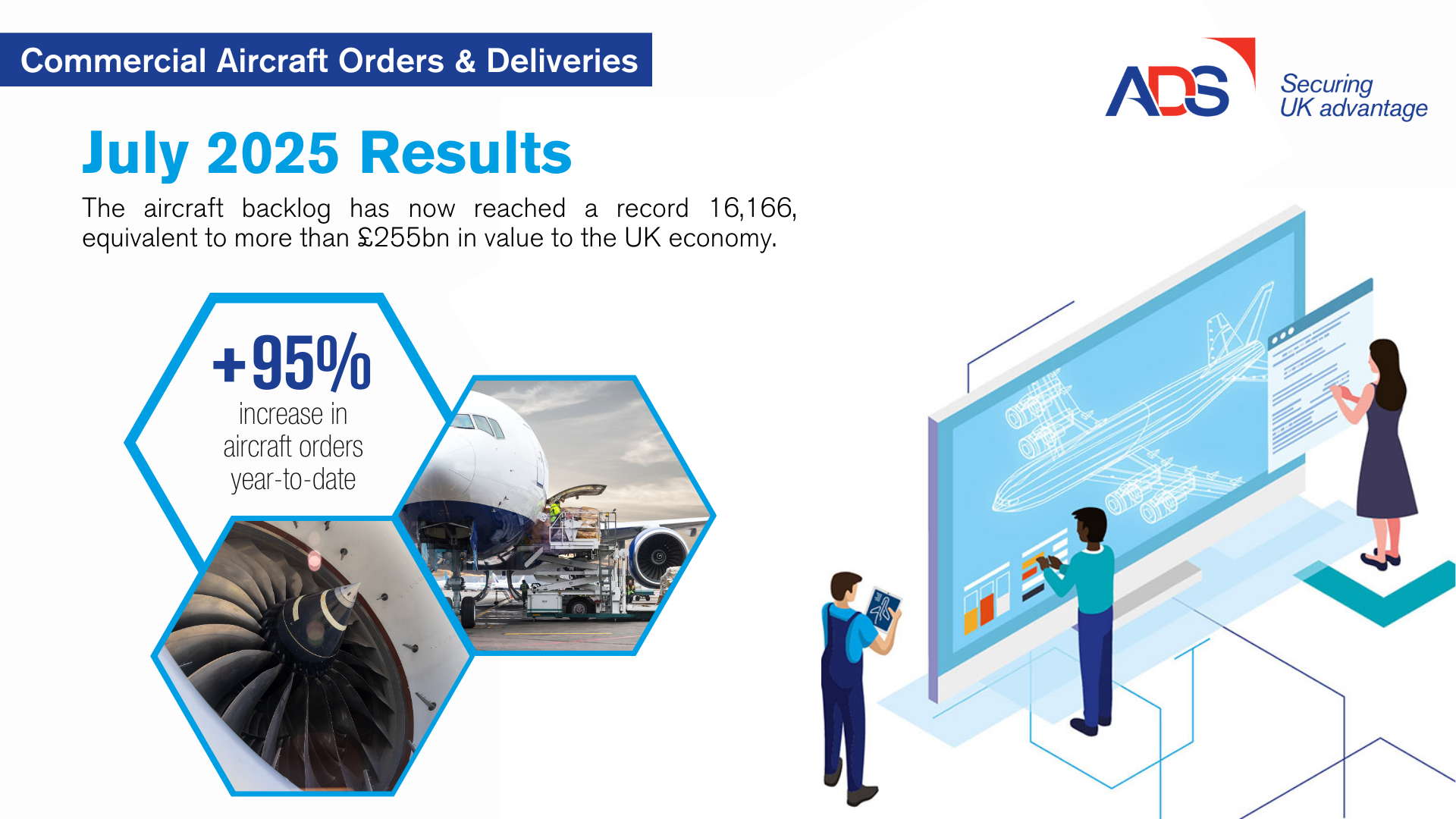 Commercial Aircraft Orders & Deliveries

ADS Securing UK advantage

July 2025 Results

The aircraft backlog has now reached a record 16,166, equivalent to more than £255bn in value to the UK economy.

+95% increase in aircraft orders year-to-date